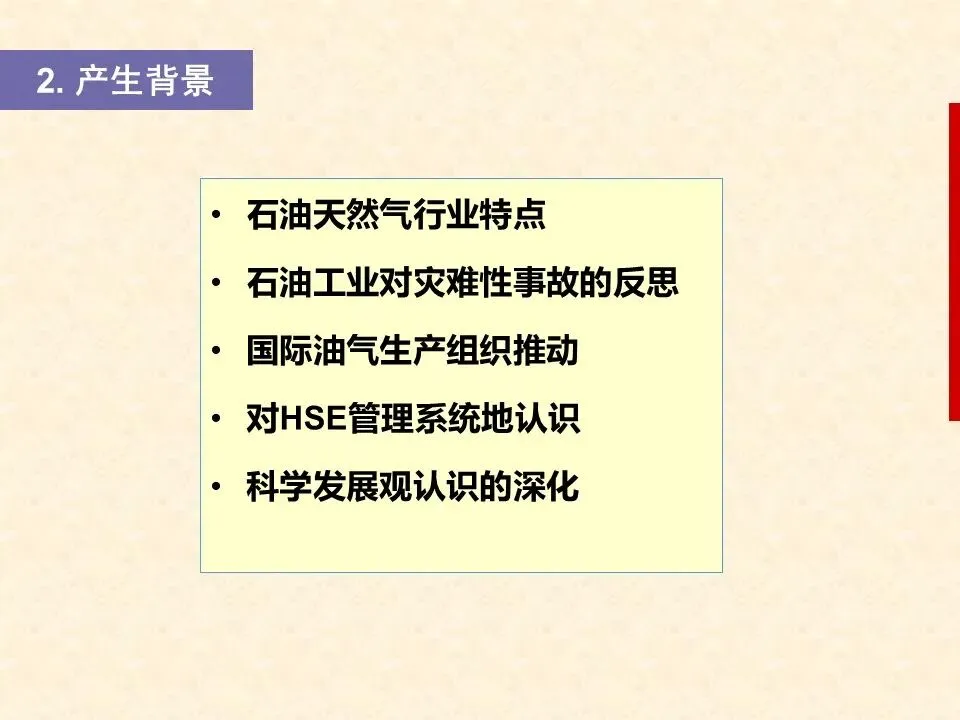 2. 产生背景

• 石油天然气行业特点
• 石油工业对灾难性事故的反思
• 国际油气生产组织推动
• 对HSE管理系统地认识
• 科学发展观认识的深化